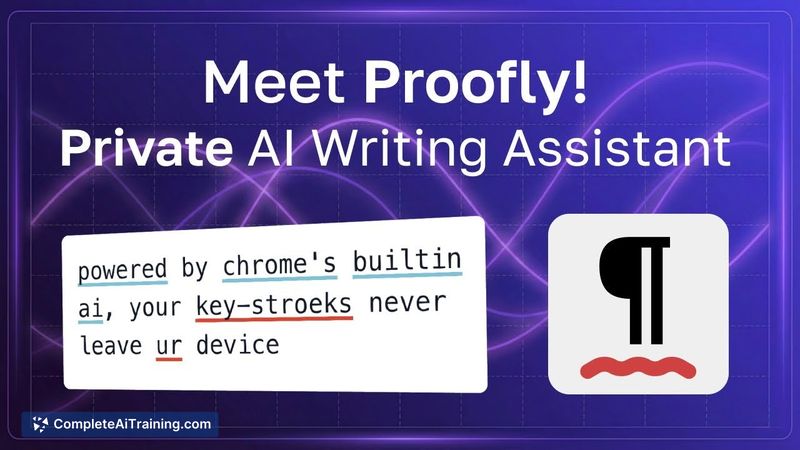 Meet Proofly!
Private AI Writing Assistant

powered by chrome's builtin ai, your key-stroeks never leave ur device

¶

CompleteAiTraining.com